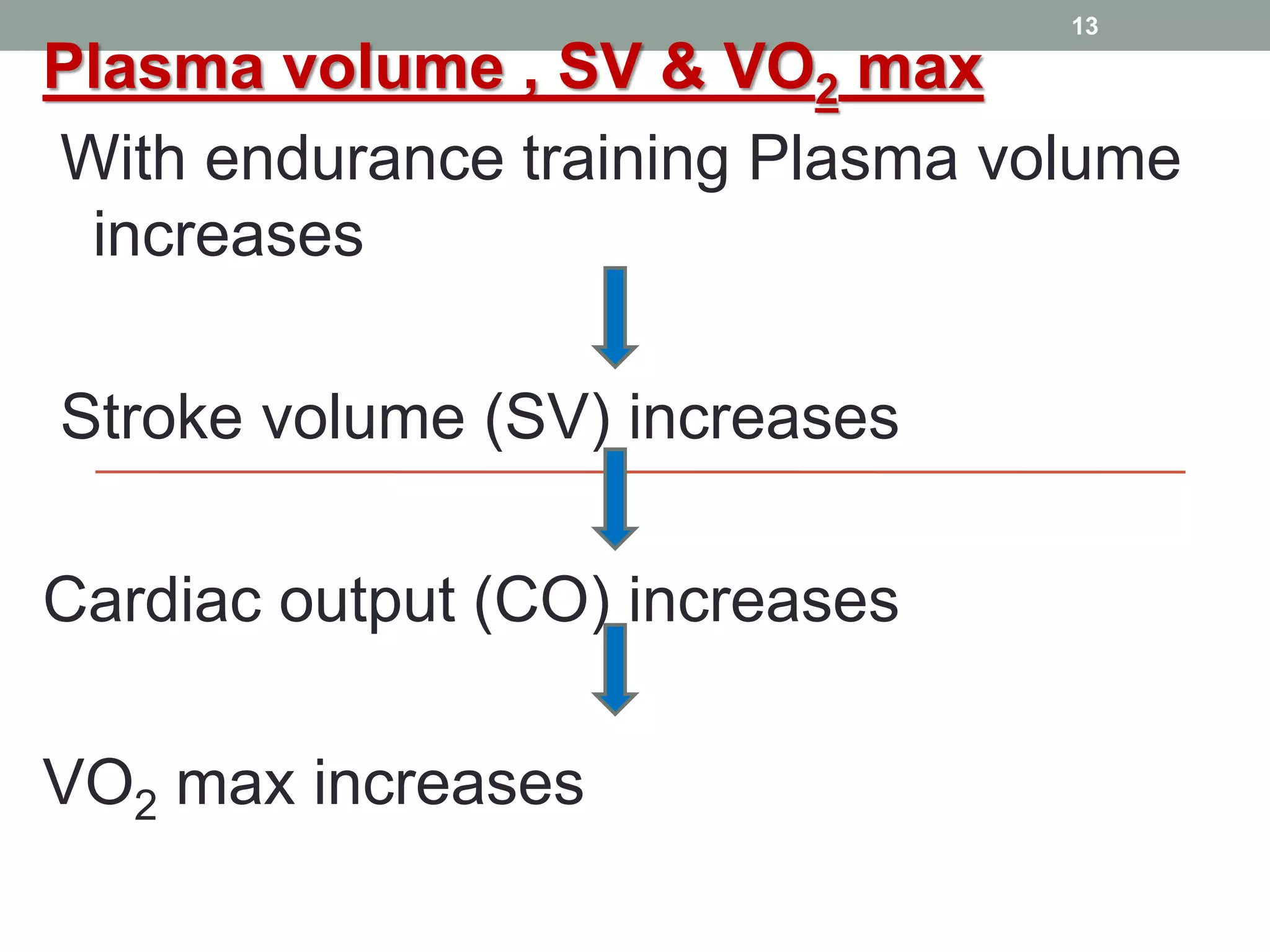 13

Plasma volume , SV & $VO_2$ max

With endurance training Plasma volume increases

Stroke volume (SV) increases

Cardiac output (CO) increases

$VO_2$ max increases